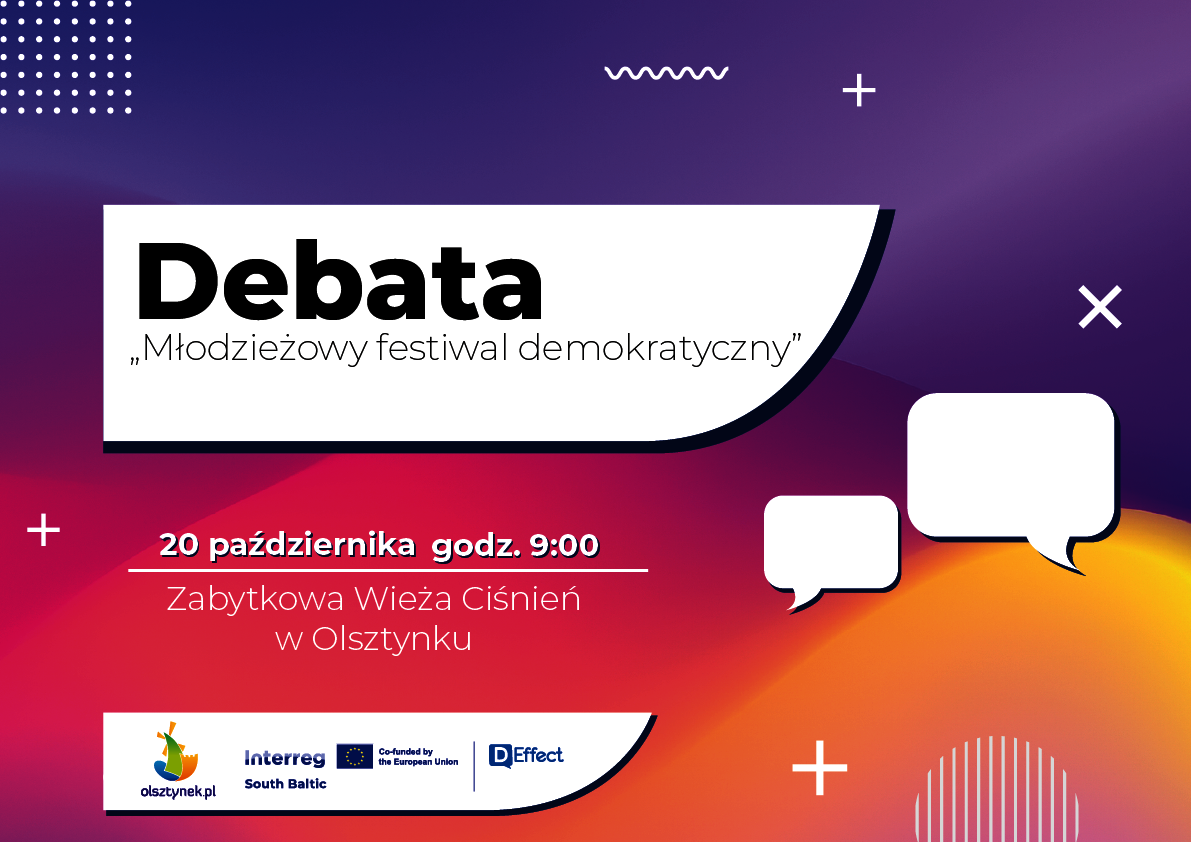 Debata
„Młodzieżowy festiwal demokratyczny”

20 października godz. 9:00

Zabytkowa Wieża Ciśnień w Olsztynku

olsztynek.pl

Interreg
South Baltic

Co-funded by the European Union

DEffect